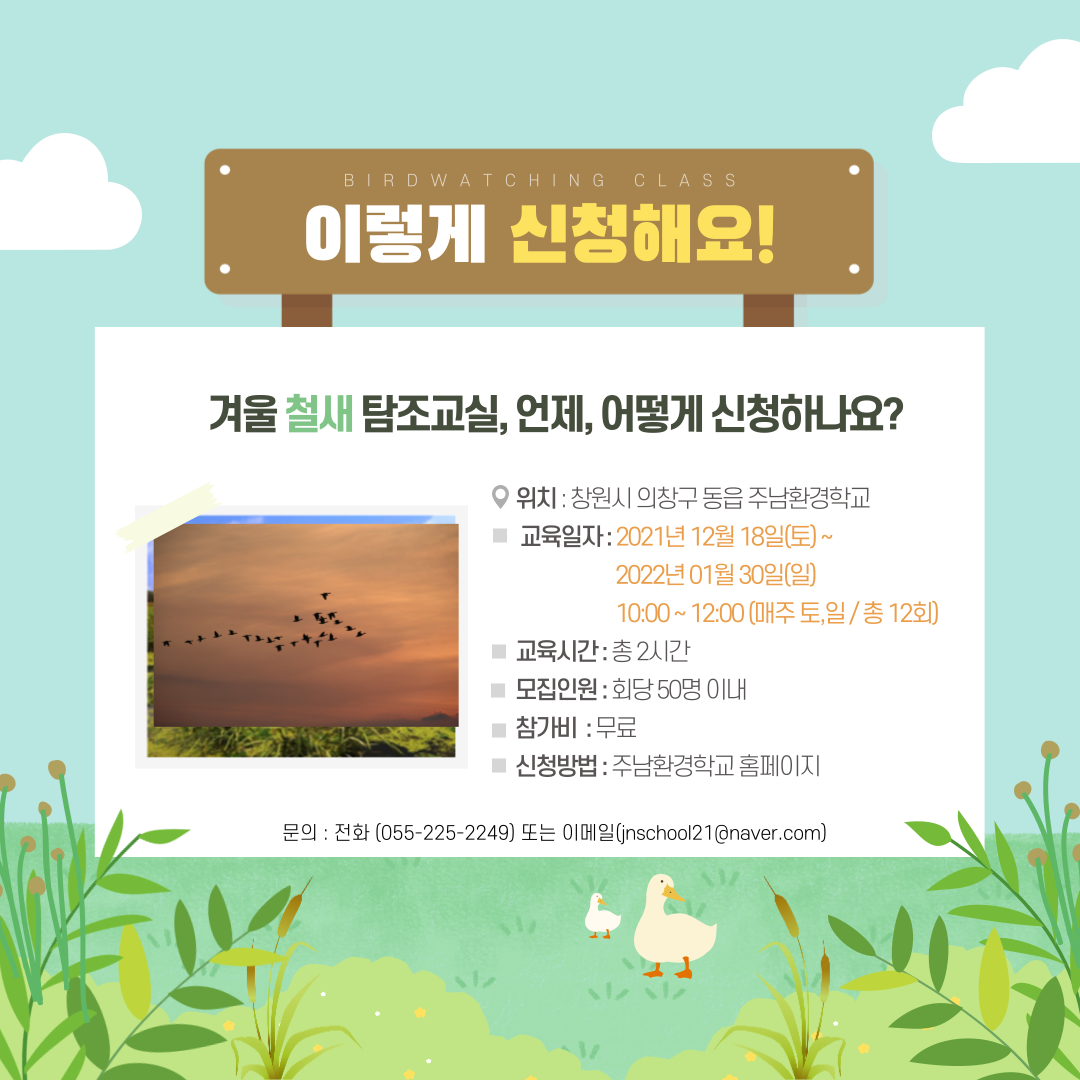 BIRDWATCHING CLASS

이렇게 신청해요!

겨울 철새 탐조교실, 언제, 어떻게 신청하나요?

위치 : 창원시 의창구 동읍 주남환경학교
교육일자 : 2021년 12월 18일(토) ~ 2022년 01월 30일(일) 10:00 ~ 12:00 (매주 토,일 / 총 12회)
교육시간 : 총 2시간
모집인원 : 회당 50명 이내
참가비 : 무료
신청방법 : 주남환경학교 홈페이지

문의 : 전화 (055-225-2249) 또는 이메일(jnschool21@naver.com)